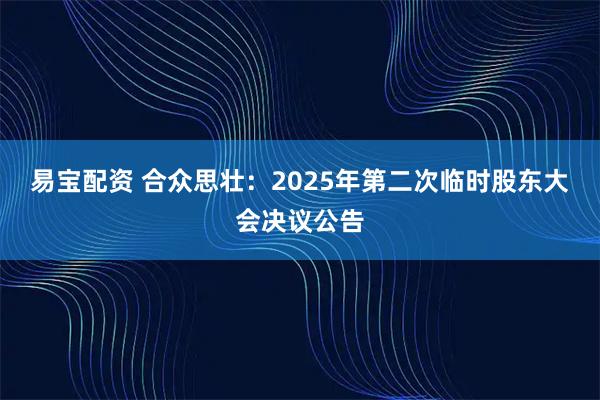 易宝配资 合众思壮：2025年第二次临时股东大会决议公告